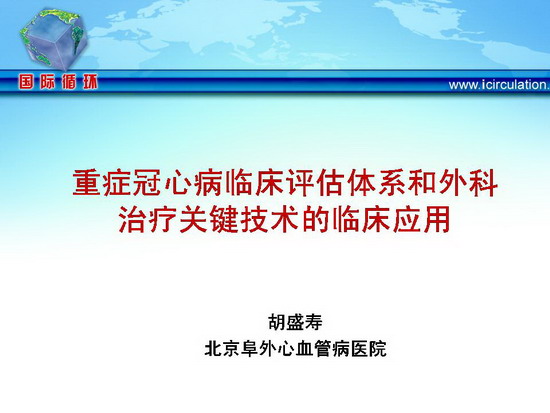 国际循环

www.icirculation.

重症冠心病临床评估体系和外科治疗关键技术的临床应用

胡盛寿
北京阜外心血管病医院